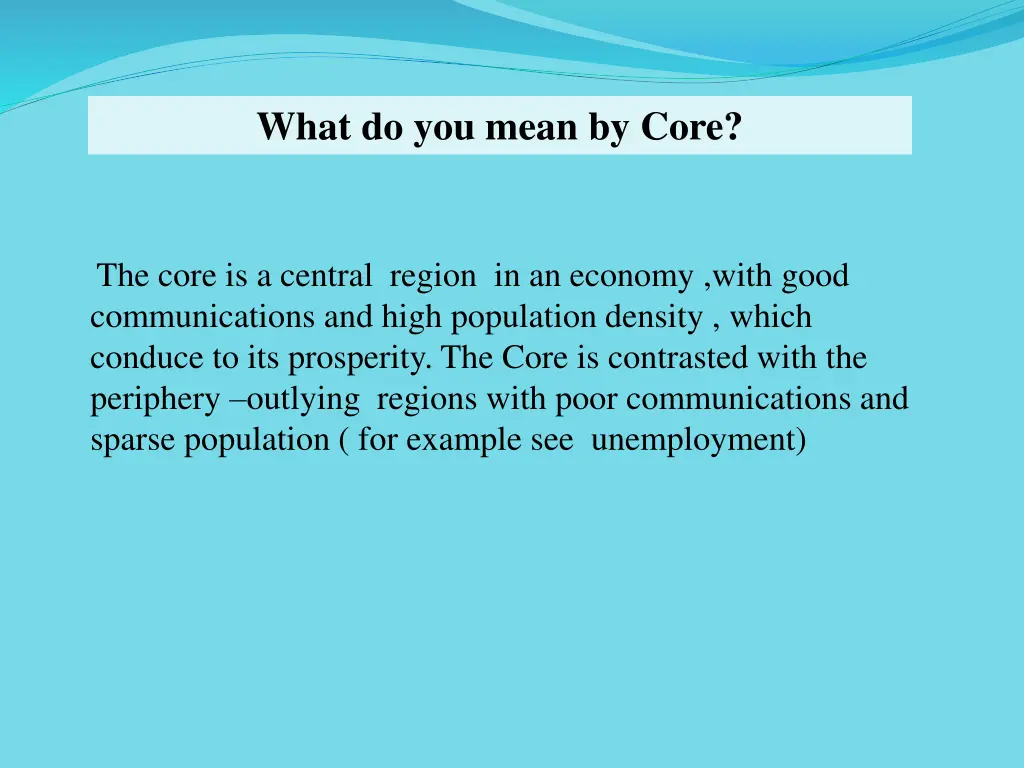 What do you mean by Core?

The core is a central region in an economy ,with good communications and high population density , which conduce to its prosperity. The Core is contrasted with the periphery –outlying regions with poor communications and sparse population ( for example see unemployment)